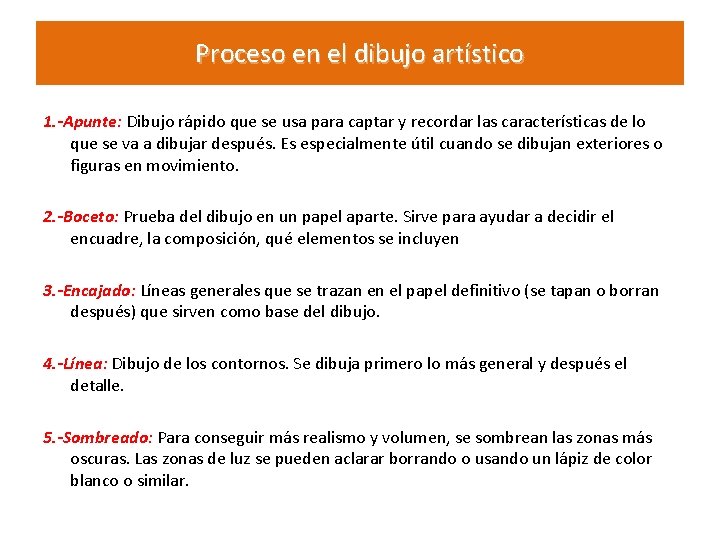 Proceso en el dibujo artístico

1.-Apunte: Dibujo rápido que se usa para captar y recordar las características de lo que se va a dibujar después. Es especialmente útil cuando se dibujan exteriores o figuras en movimiento.

2.-Boceto: Prueba del dibujo en un papel aparte. Sirve para ayudar a decidir el encuadre, la composición, qué elementos se incluyen

3.-Encajado: Líneas generales que se trazan en el papel definitivo (se tapan o borran después) que sirven como base del dibujo.

4.-Línea: Dibujo de los contornos. Se dibuja primero lo más general y después el detalle.

5.-Sombreado: Para conseguir más realismo y volumen, se sombrean las zonas más oscuras. Las zonas de luz se pueden aclarar borrando o usando un lápiz de color blanco o similar.